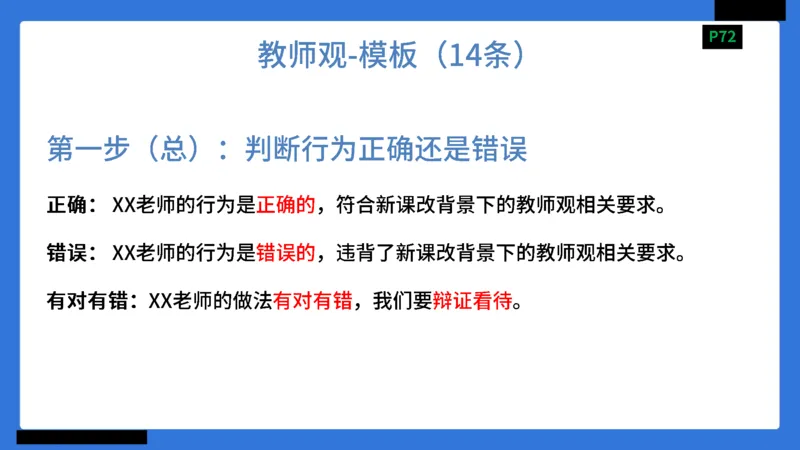 P72

教师观-模板（14条）

第一步（总）：判断行为正确还是错误

正确：XX老师的行为是正确的，符合新课改背景下的教师观相关要求。

错误：XX老师的行为是错误的，违背了新课改背景下的教师观相关要求。

有对有错：XX老师的做法有对有错，我们要辩证看待。